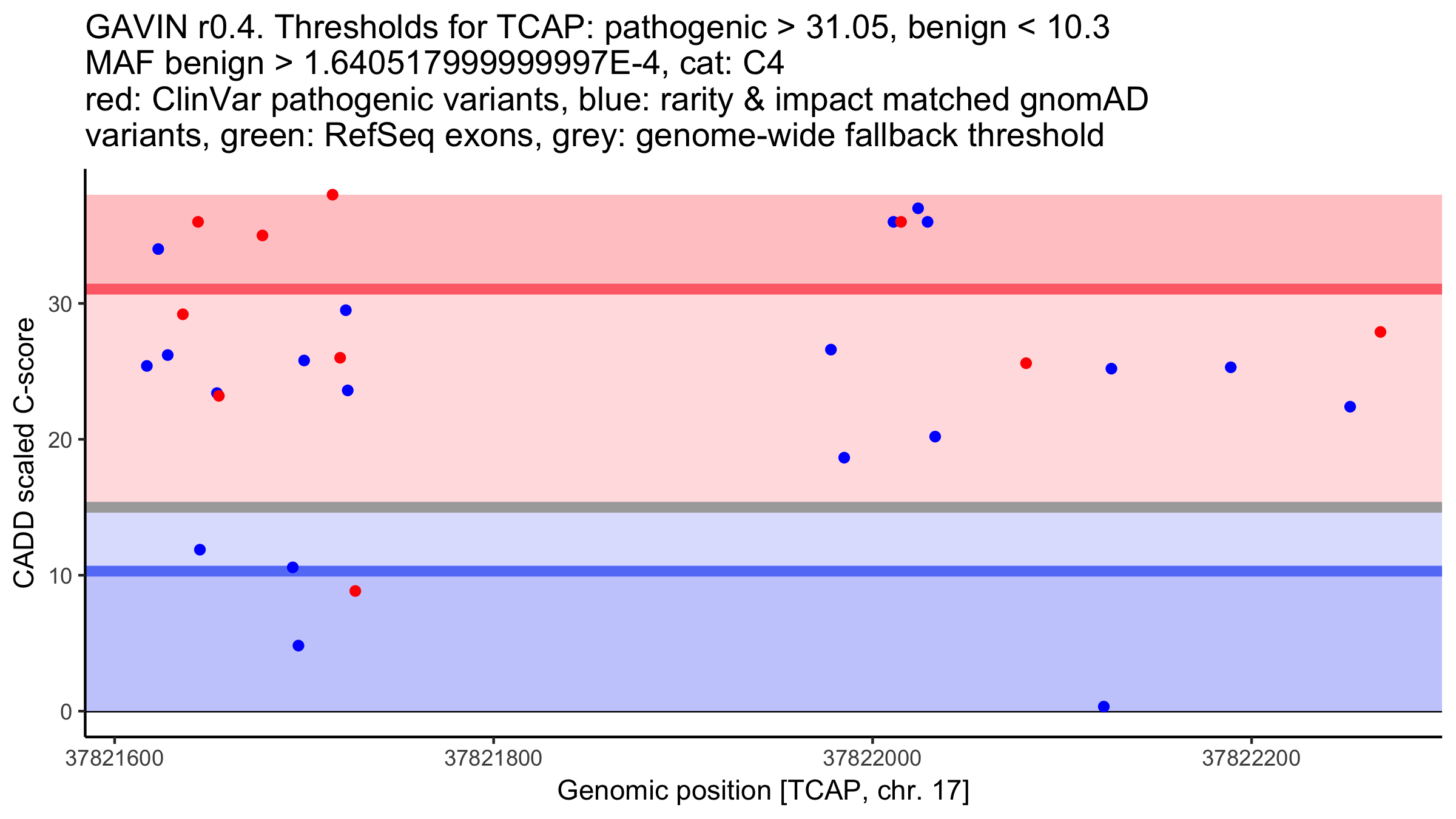 GAVIN r0.4. Thresholds for TCAP: pathogenic > 31.05, benign < 10.3
MAF benign > 1.640517999999997E-4, cat: C4
red: ClinVar pathogenic variants, blue: rarity & impact matched gnomAD variants, green: RefSeq exons, grey: genome-wide fallback threshold

CADD scaled C-score

30
20
10
0

37821600
37821800
37822000
37822200

Genomic position [TCAP, chr. 17]